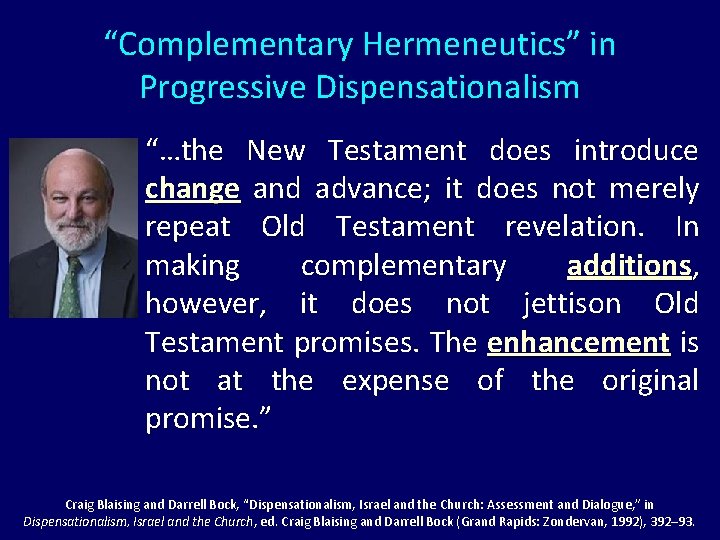 “Complementary Hermeneutics” in Progressive Dispensationalism

“…the New Testament does introduce change and advance; it does not merely repeat Old Testament revelation. In making complementary additions, however, it does not jettison Old Testament promises. The enhancement is not at the expense of the original promise.”

Craig Blaising and Darrell Bock, “Dispensationalism, Israel and the Church: Assessment and Dialogue,” in Dispensationalism, Israel and the Church, ed. Craig Blaising and Darrell Bock (Grand Rapids: Zondervan, 1992), 392–93.